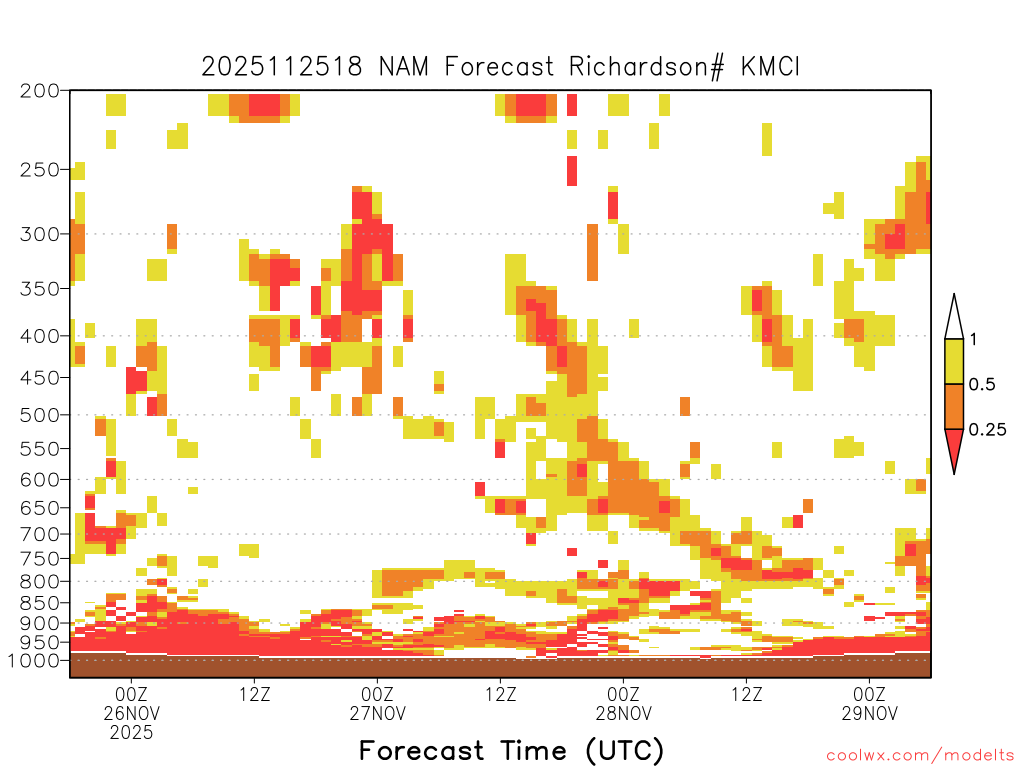 2025112518 NAM Forecast Richardson# KMCI

200
250
300
350
400
450
500
550
600
650
700
750
800
850
900
950
1000

1
0.5
0.25

00Z
26NOV
2025
12Z
00Z
27NOV
12Z
00Z
28NOV
12Z
00Z
29NOV

Forecast Time (UTC)

coolwx.com/modelts